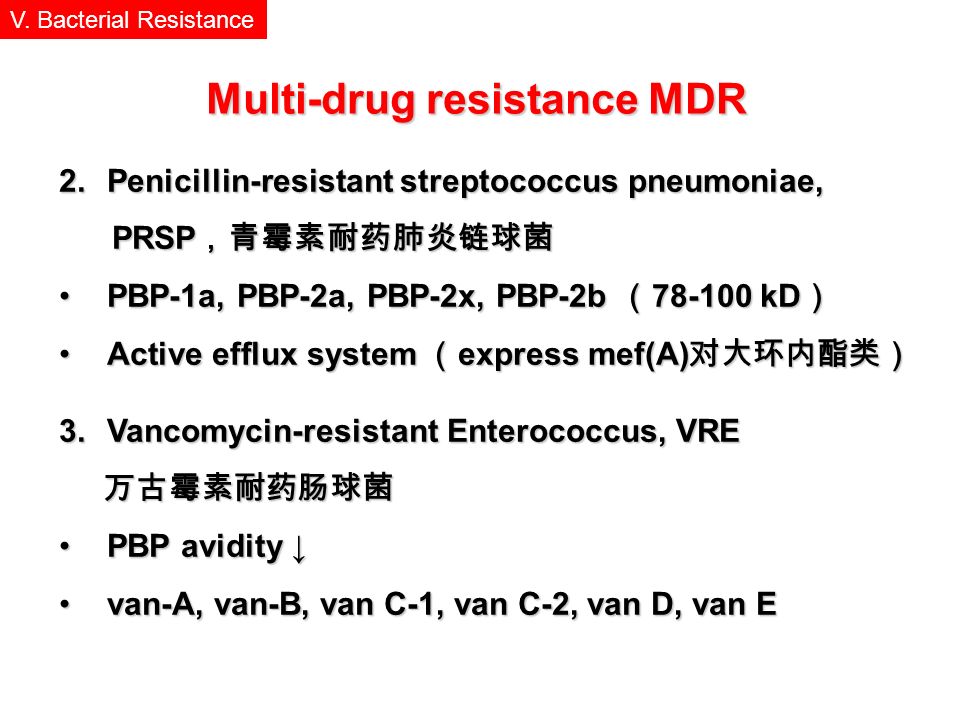 V. Bacterial Resistance

Multi-drug resistance MDR

2. Penicillin-resistant streptococcus pneumoniae, PRSP，青霉素耐药肺炎链球菌

• PBP-1a, PBP-2a, PBP-2x, PBP-2b （78-100 kD）

• Active efflux system （express mef(A)对大环内酯类）

3. Vancomycin-resistant Enterococcus, VRE 万古霉素耐药肠球菌

• PBP avidity ↓

• van-A, van-B, van C-1, van C-2, van D, van E